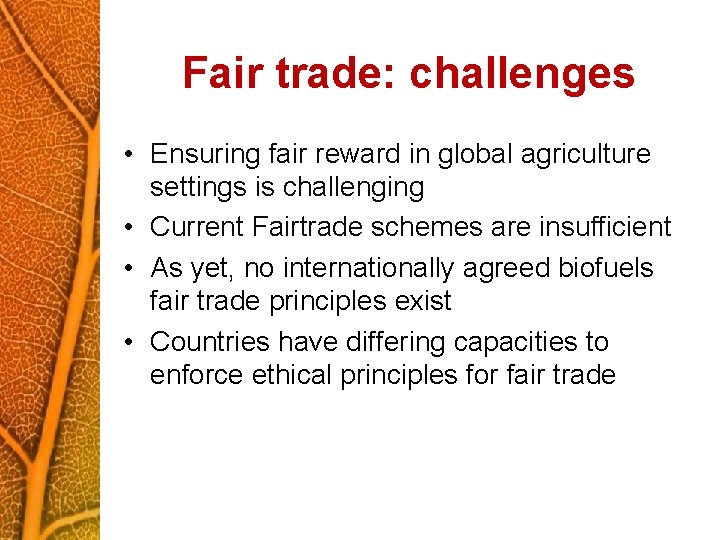 Fair trade: challenges

• Ensuring fair reward in global agriculture settings is challenging
• Current Fairtrade schemes are insufficient
• As yet, no internationally agreed biofuels fair trade principles exist
• Countries have differing capacities to enforce ethical principles for fair trade